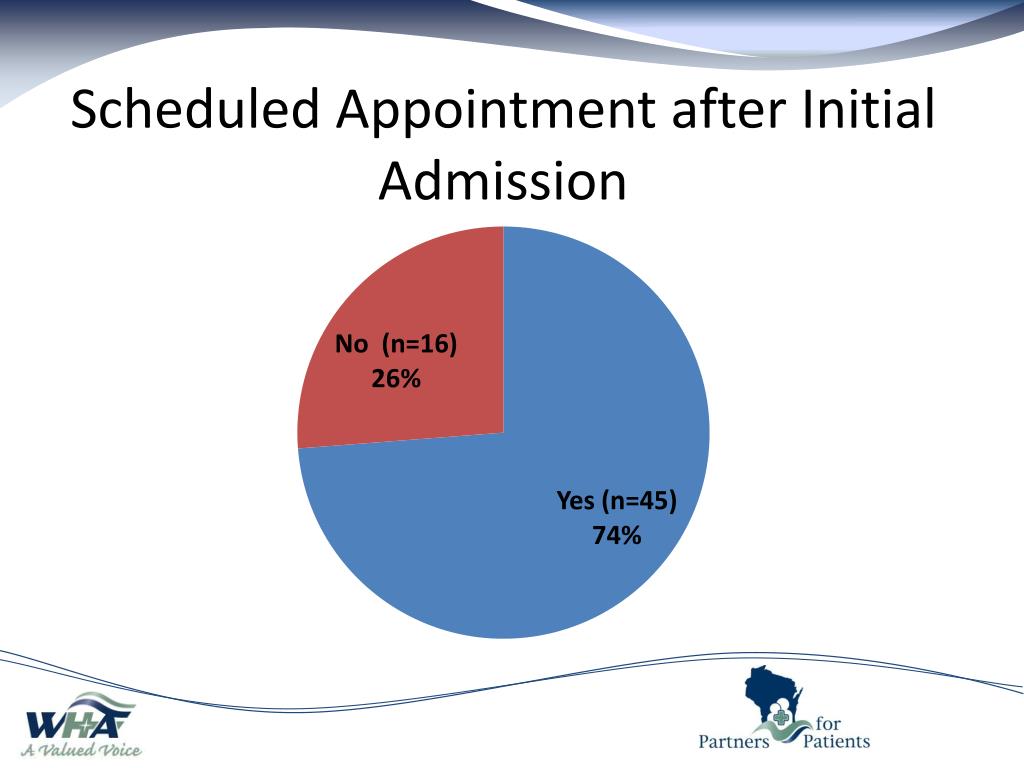 Scheduled Appointment after Initial Admission

No (n=16)
26%

Yes (n=45)
74%

WHA
A Valued Voice

Partners for Patients